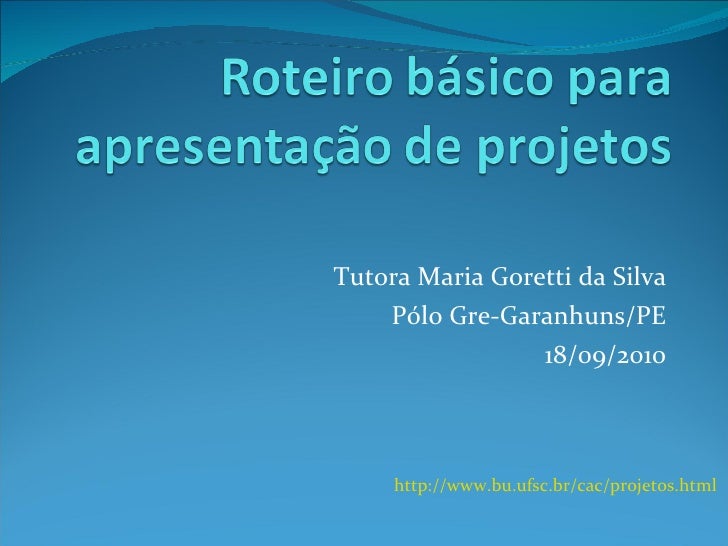 Roteiro básico para apresentação de projetos

Tutora Maria Goretti da Silva
Pólo Gre-Garanhuns/PE
18/09/2010

http://www.bu.ufsc.br/cac/projetos.html